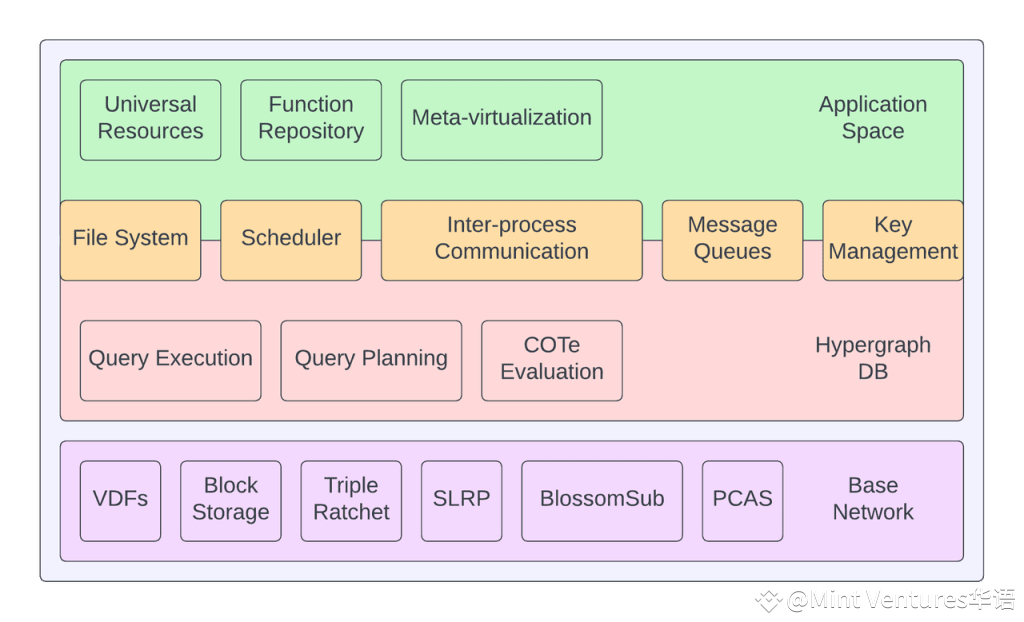 Universal Resources

Function Repository

Meta-virtualization

Application Space

File System

Scheduler

Inter-process Communication

Message Queues

Key Management

Query Execution

Query Planning

COTe Evaluation

Hypergraph DB

VDFs

Block Storage

Triple Ratchet

SLRP

BlossomSub

PCAS

Base Network

@Mint Ventures华语